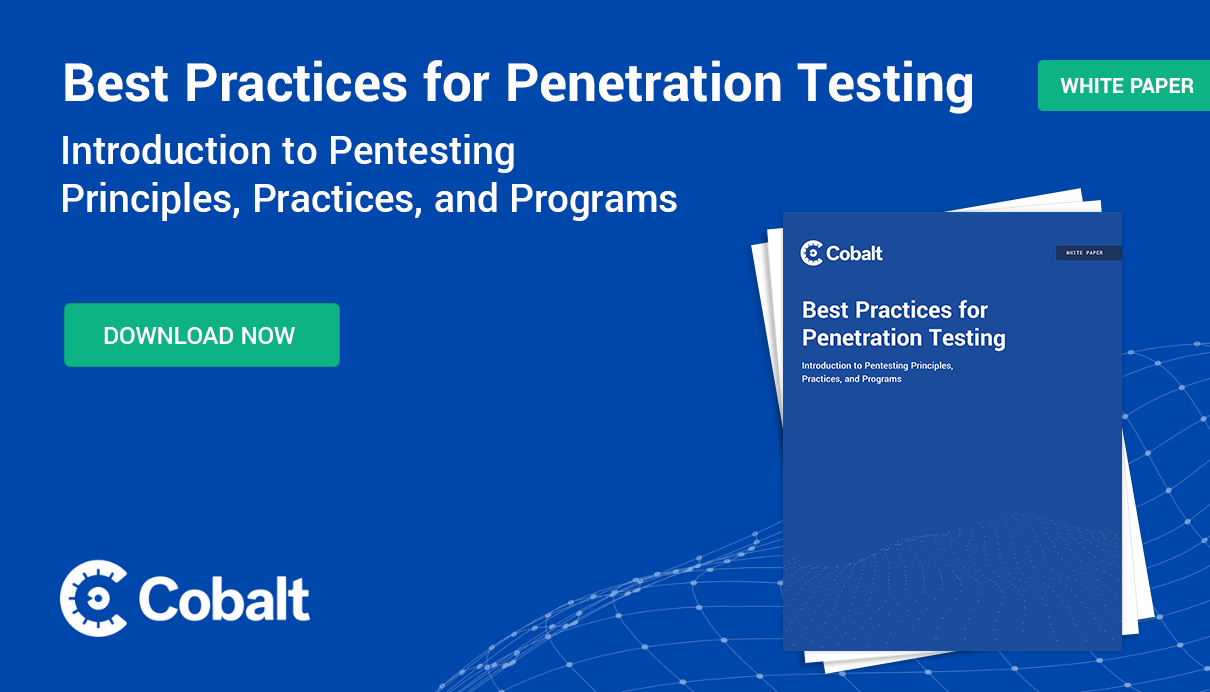 Best Practices for Penetration Testing

WHITE PAPER

Introduction to Pentesting Principles, Practices, and Programs

DOWNLOAD NOW

Cobalt

WHITE PAPER

Best Practices for Penetration Testing

Introduction to Pentesting Principles, Practices, and Programs

Cobalt